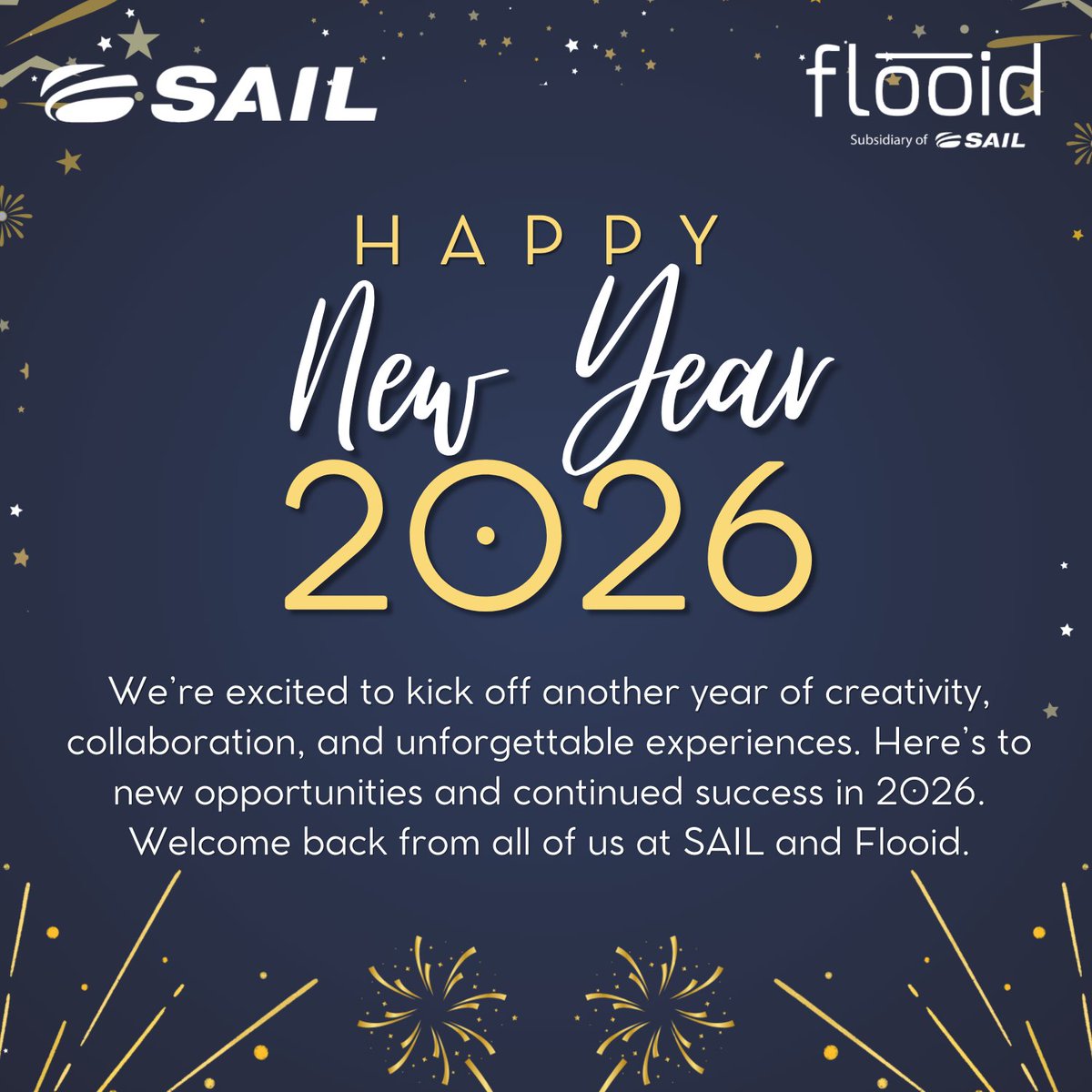 SAIL

flooid
Subsidiary of SAIL

HAPPY
New Year
2026

We're excited to kick off another year of creativity, collaboration, and unforgettable experiences. Here's to new opportunities and continued success in 2026. Welcome back from all of us at SAIL and Flooid.